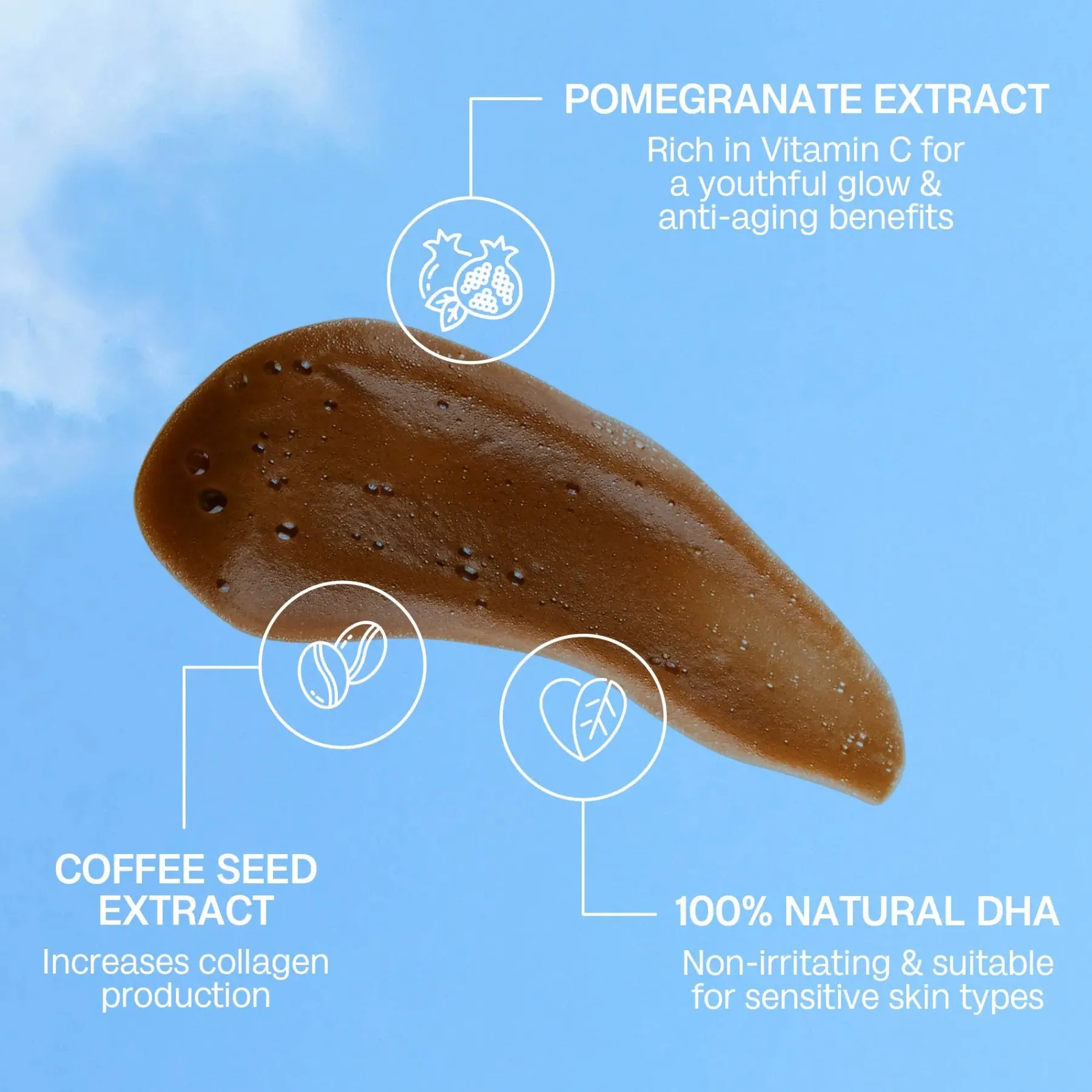 POMEGRANATE EXTRACT
Rich in Vitamin C for a youthful glow & anti-aging benefits

COFFEE SEED EXTRACT
Increases collagen production

100% NATURAL DHA
Non-irritating & suitable for sensitive skin types